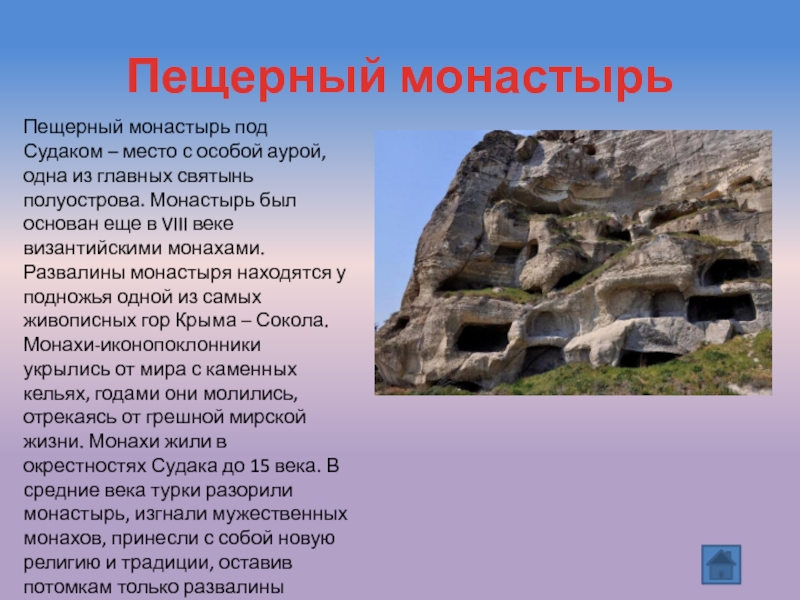 Пещерный монастырь

Пещерный монастырь под Судаком – место с особой аурой, одна из главных святынь полуострова. Монастырь был основан еще в VIII веке византийскими монахами. Развалины монастыря находятся у подножья одной из самых живописных гор Крыма – Сокола. Монахи-иконопоклонники укрылись от мира с каменных кельях, годами они молились, отрекаясь от грешной мирской жизни. Монахи жили в окрестностях Судака до 15 века. В средние века турки разорили монастырь, изгнали мужественных монахов, принесли с собой новую религию и традиции, оставив потомкам только развалины